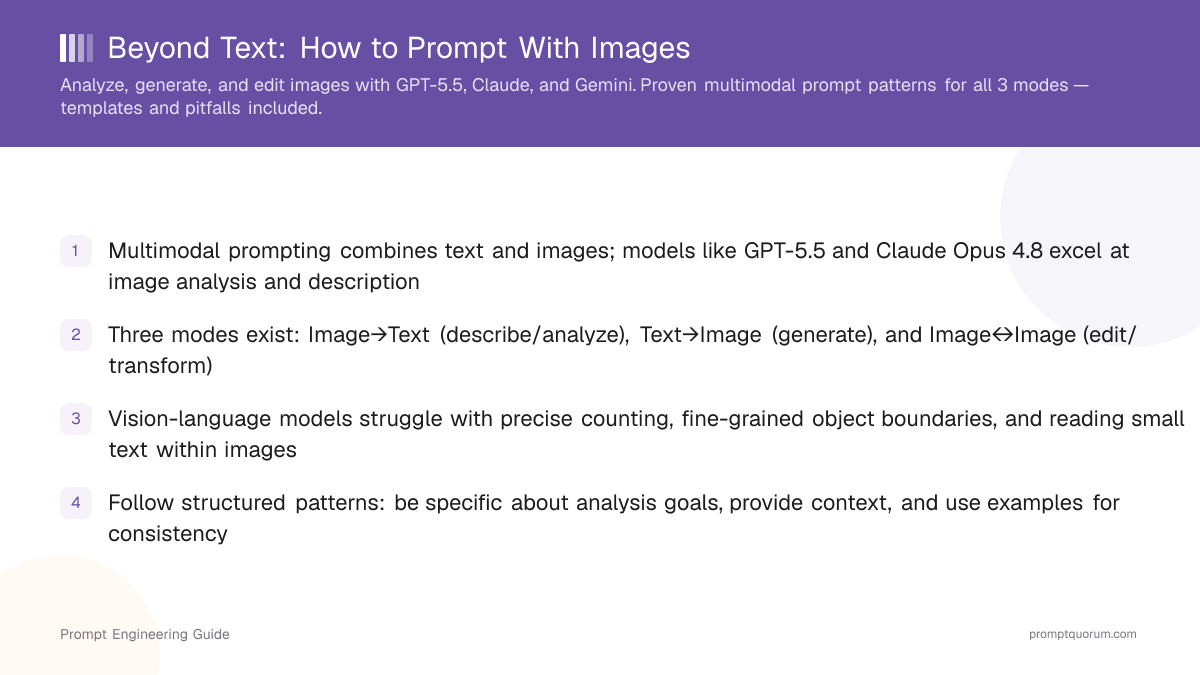 Beyond Text: How to Prompt With Images

Analyze, generate, and edit images with GPT-5.5, Claude, and Gemini. Proven multimodal prompt patterns for all 3 modes — templates and pitfalls included.

1 Multimodal prompting combines text and images; models like GPT-5.5 and Claude Opus 4.8 excel at image analysis and description

2 Three modes exist: Image→Text (describe/analyze), Text→Image (generate), and Image↔Image (edit/transform)

3 Vision-language models struggle with precise counting, fine-grained object boundaries, and reading small text within images

4 Follow structured patterns: be specific about analysis goals, provide context, and use examples for consistency

Prompt Engineering Guide

promptquorum.com